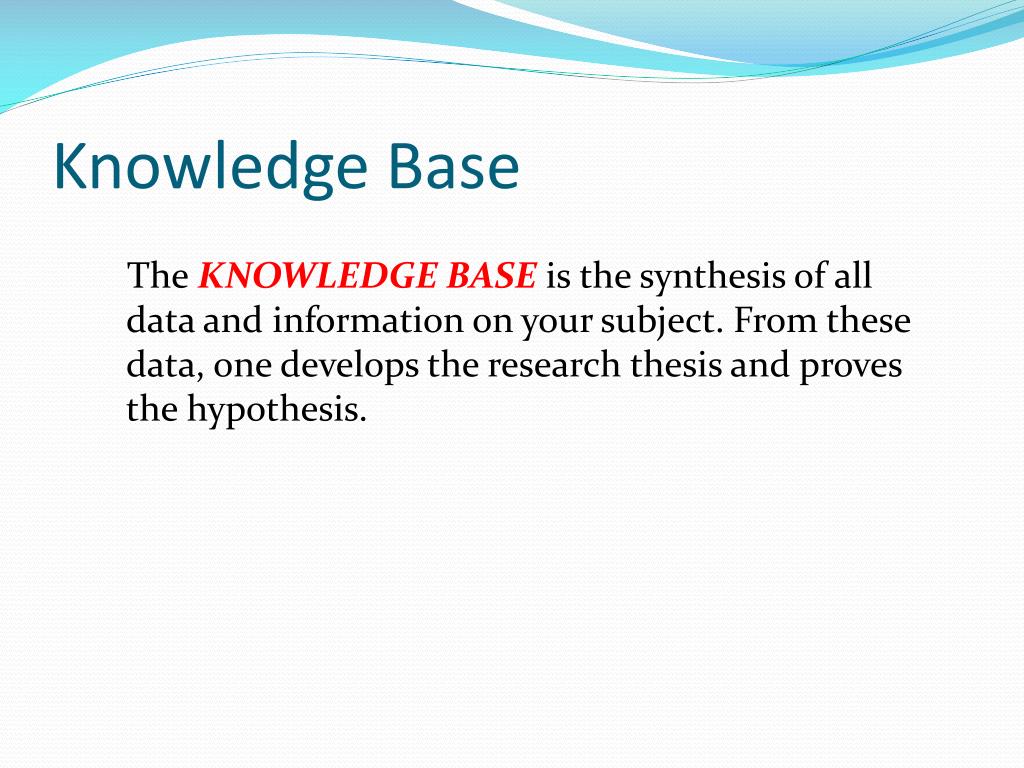 Knowledge Base

The KNOWLEDGE BASE is the synthesis of all data and information on your subject. From these data, one develops the research thesis and proves the hypothesis.